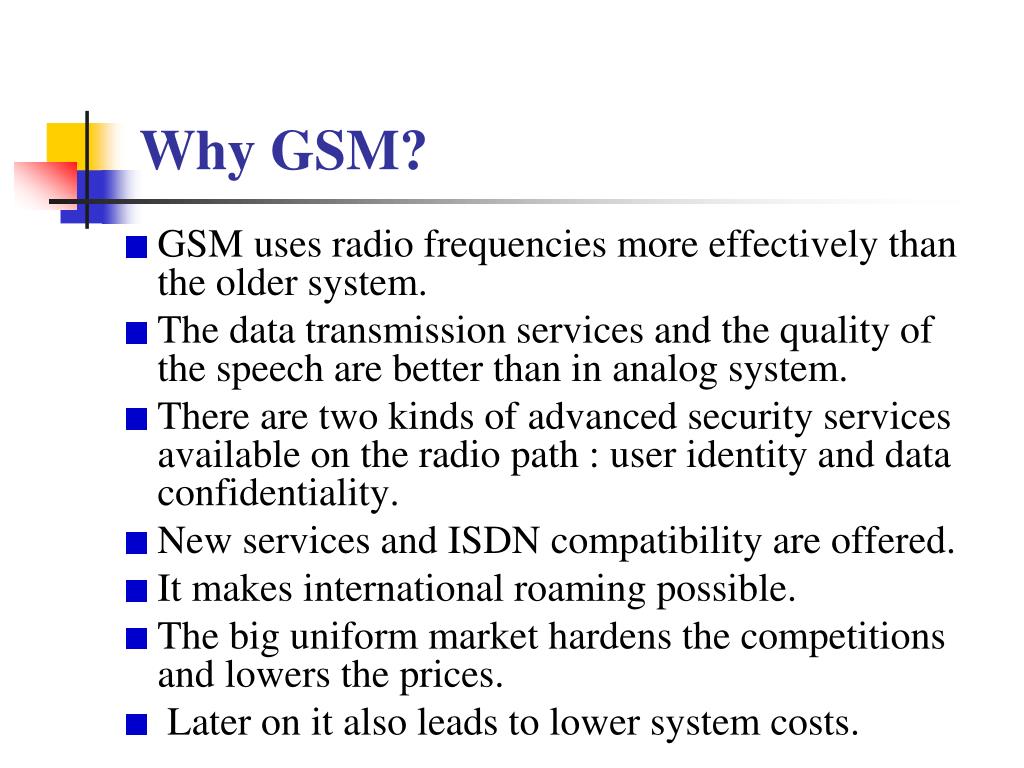 Why GSM?

GSM uses radio frequencies more effectively than the older system.

The data transmission services and the quality of the speech are better than in analog system.

There are two kinds of advanced security services available on the radio path : user identity and data confidentiality.

New services and ISDN compatibility are offered.

It makes international roaming possible.

The big uniform market hardens the competitions and lowers the prices.

Later on it also leads to lower system costs.